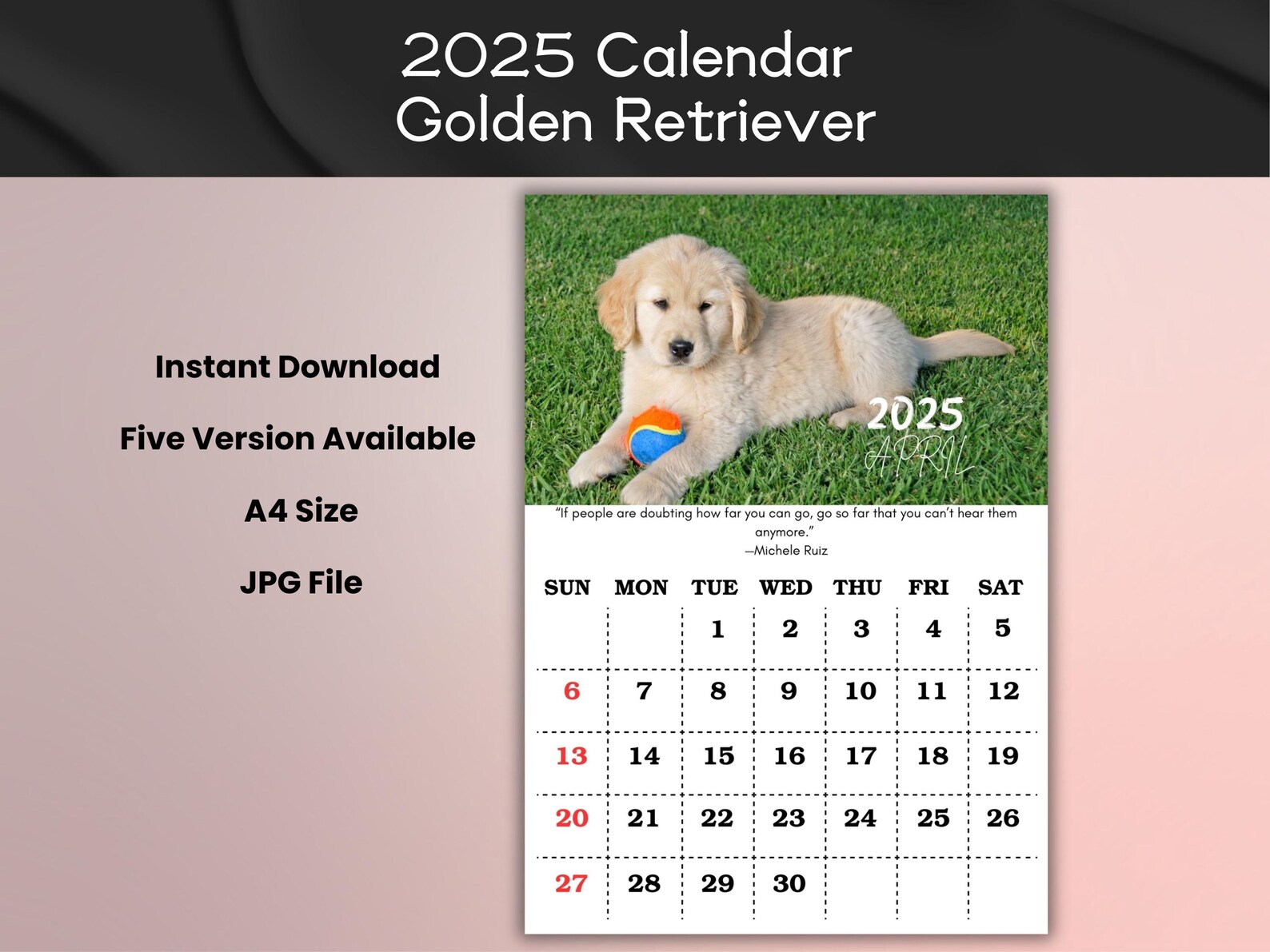 2025 Calendar
Golden Retriever

Instant Download

Five Version Available

A4 Size

JPG File

2025
APRIL

"If people are doubting how far you can go, go so far that you can't hear them anymore."
—Michele Ruiz

| SUN | MON | TUE | WED | THU | FRI | SAT |
|---|---|---|---|---|---|---|
| | | 1 | 2 | 3 | 4 | 5 |
| 6 | 7 | 8 | 9 | 10 | 11 | 12 |
| 13 | 14 | 15 | 16 | 17 | 18 | 19 |
| 20 | 21 | 22 | 23 | 24 | 25 | 26 |
| 27 | 28 | 29 | 30 | | | |